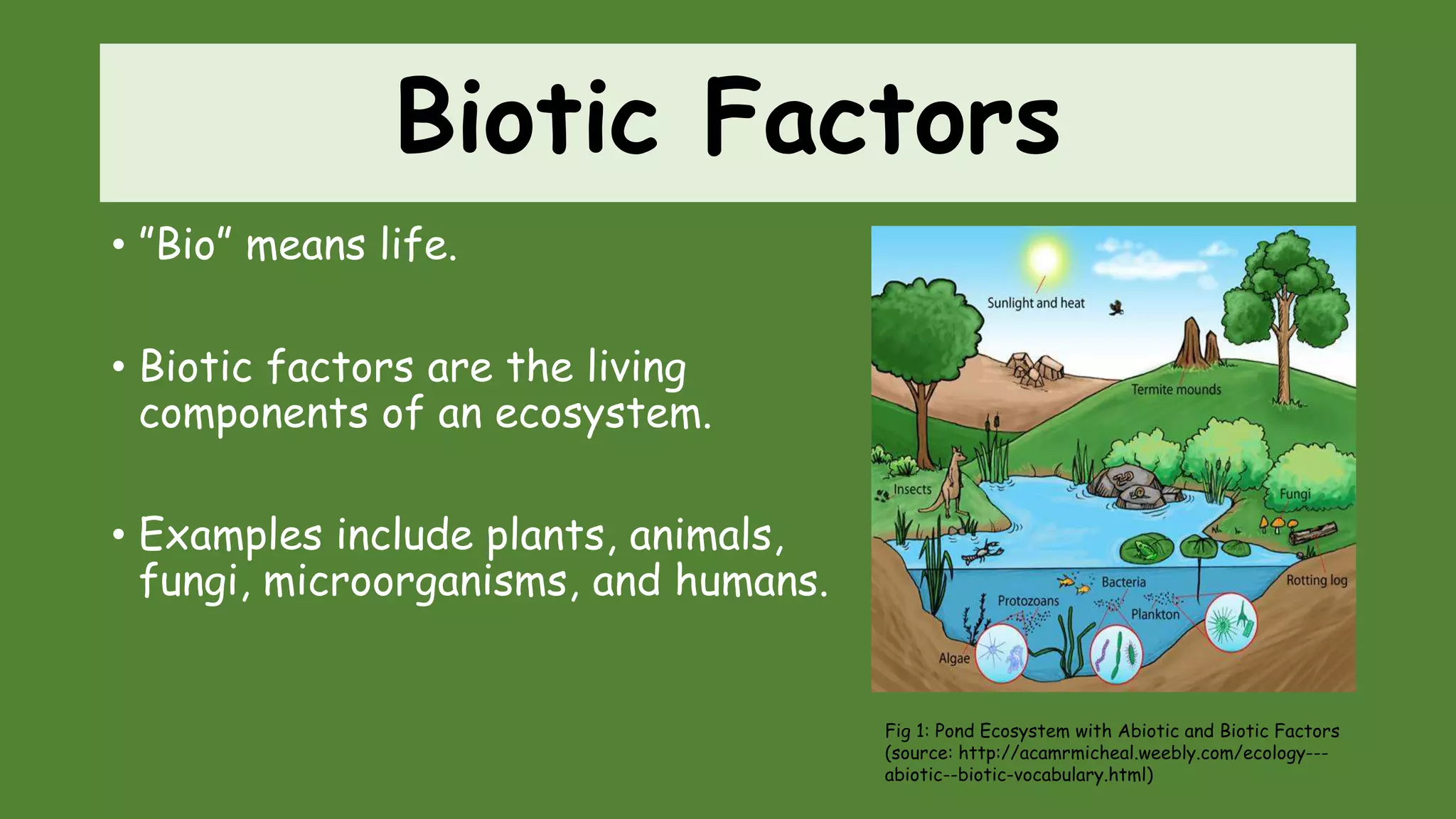 Biotic Factors

• "Bio" means life.

• Biotic factors are the living components of an ecosystem.

• Examples include plants, animals, fungi, microorganisms, and humans.

Sunlight and heat

Termite mounds

Insects

Fungi

Rotting log

Bacteria

Protozoans

Plankton

Algae

Fig 1: Pond Ecosystem with Abiotic and Biotic Factors (source: http://acamrmicheal.weebly.com/ecology---abiotic--biotic-vocabulary.html)